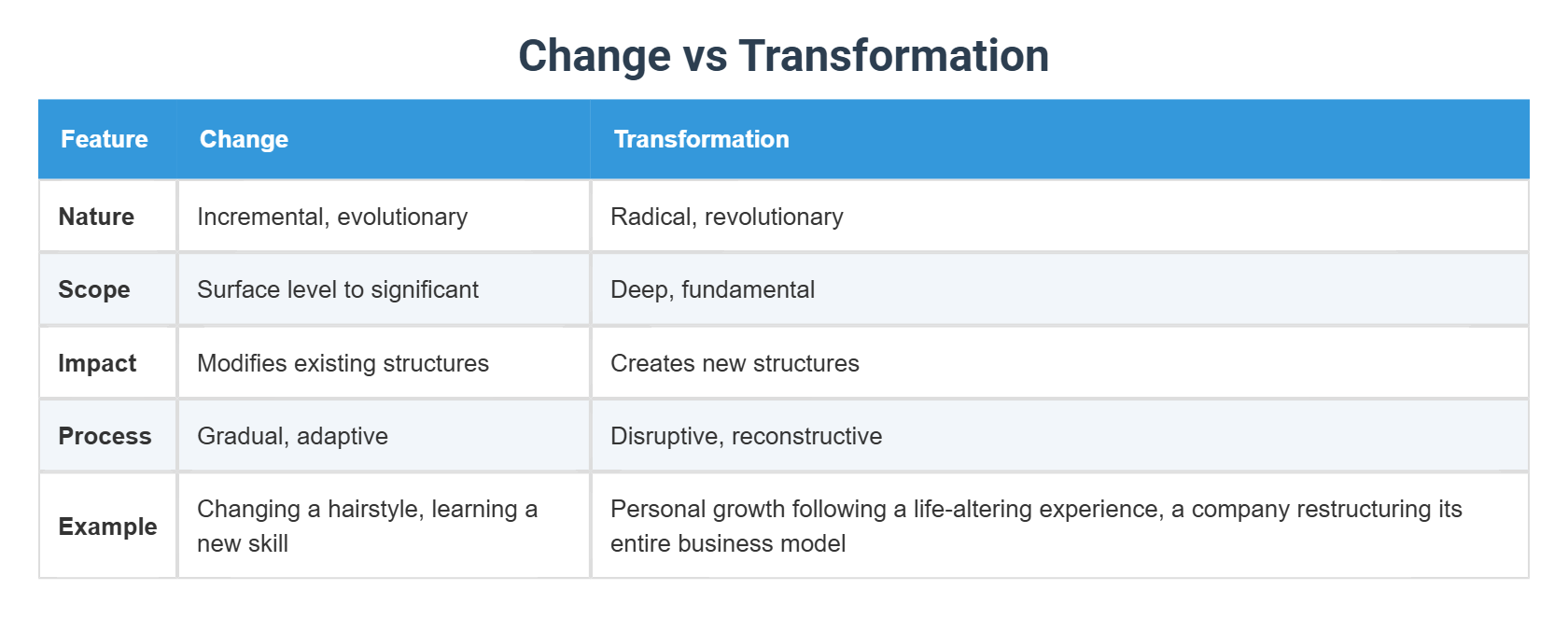 Change vs Transformation

| Feature | Change | Transformation |
|---|---|---|
| Nature | Incremental, evolutionary | Radical, revolutionary |
| Scope | Surface level to significant | Deep, fundamental |
| Impact | Modifies existing structures | Creates new structures |
| Process | Gradual, adaptive | Disruptive, reconstructive |
| Example | Changing a hairstyle, learning a new skill | Personal growth following a life-altering experience, a company restructuring its entire business model |